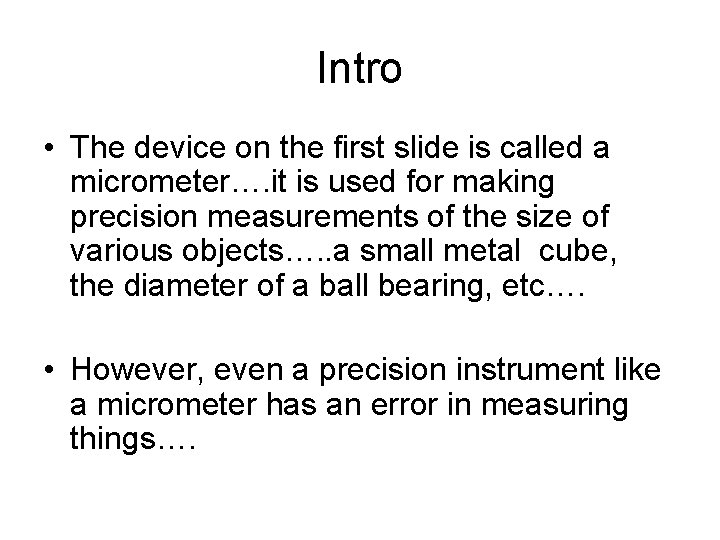 Intro

• The device on the first slide is called a micrometer….it is used for making precision measurements of the size of various objects…..a small metal cube, the diameter of a ball bearing, etc….

• However, even a precision instrument like a micrometer has an error in measuring things….